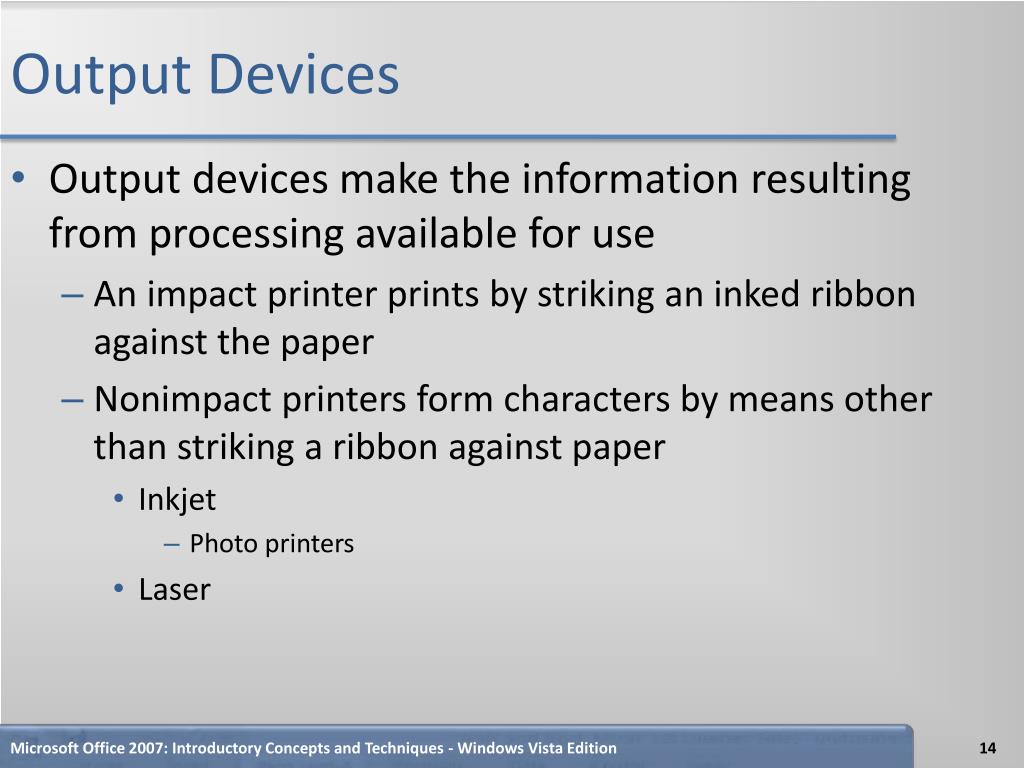 Output Devices

• Output devices make the information resulting from processing available for use

– An impact printer prints by striking an inked ribbon against the paper

– Nonimpact printers form characters by means other than striking a ribbon against paper

• Inkjet

– Photo printers

• Laser

Microsoft Office 2007: Introductory Concepts and Techniques - Windows Vista Edition

14